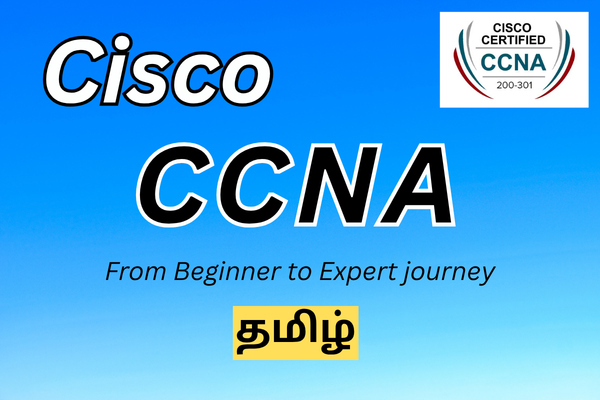 Cisco

CISCO CERTIFIED CCNA 200-301

CCNA

From Beginner to Expert journey

தமிழ்